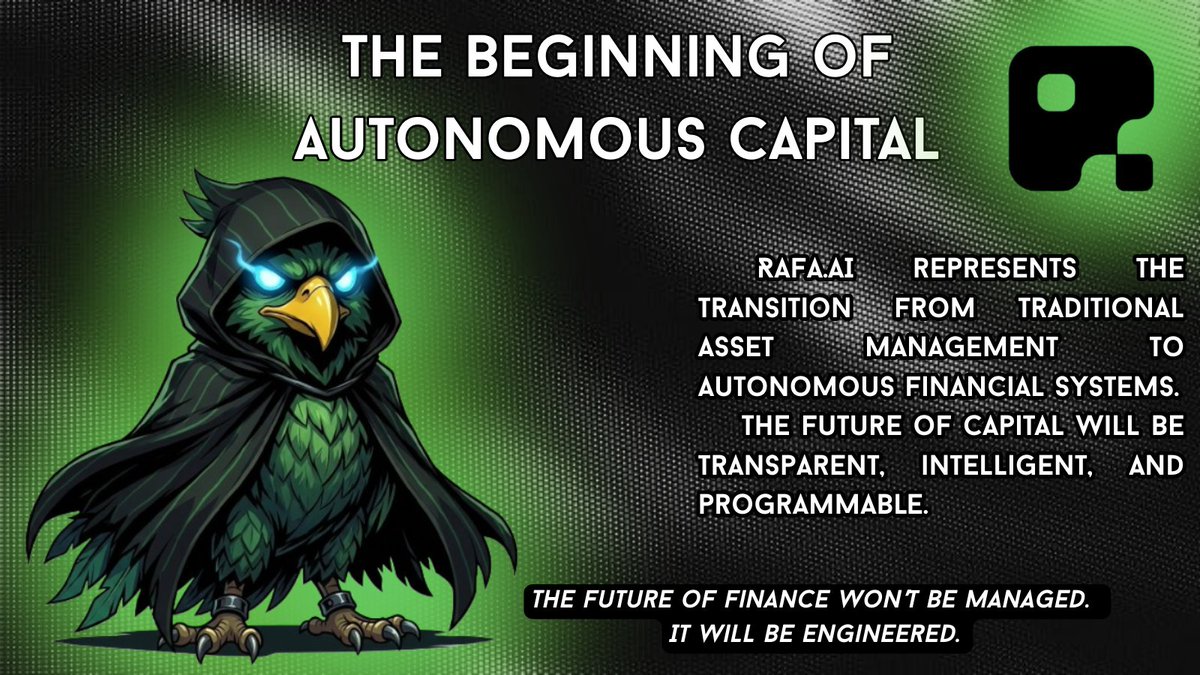 THE BEGINNING OF AUTONOMOUS CAPITAL

RAFA.AI REPRESENTS THE TRANSITION FROM TRADITIONAL ASSET MANAGEMENT TO AUTONOMOUS FINANCIAL SYSTEMS.
THE FUTURE OF CAPITAL WILL BE TRANSPARENT, INTELLIGENT, AND PROGRAMMABLE.

THE FUTURE OF FINANCE WON'T BE MANAGED.
IT WILL BE ENGINEERED.